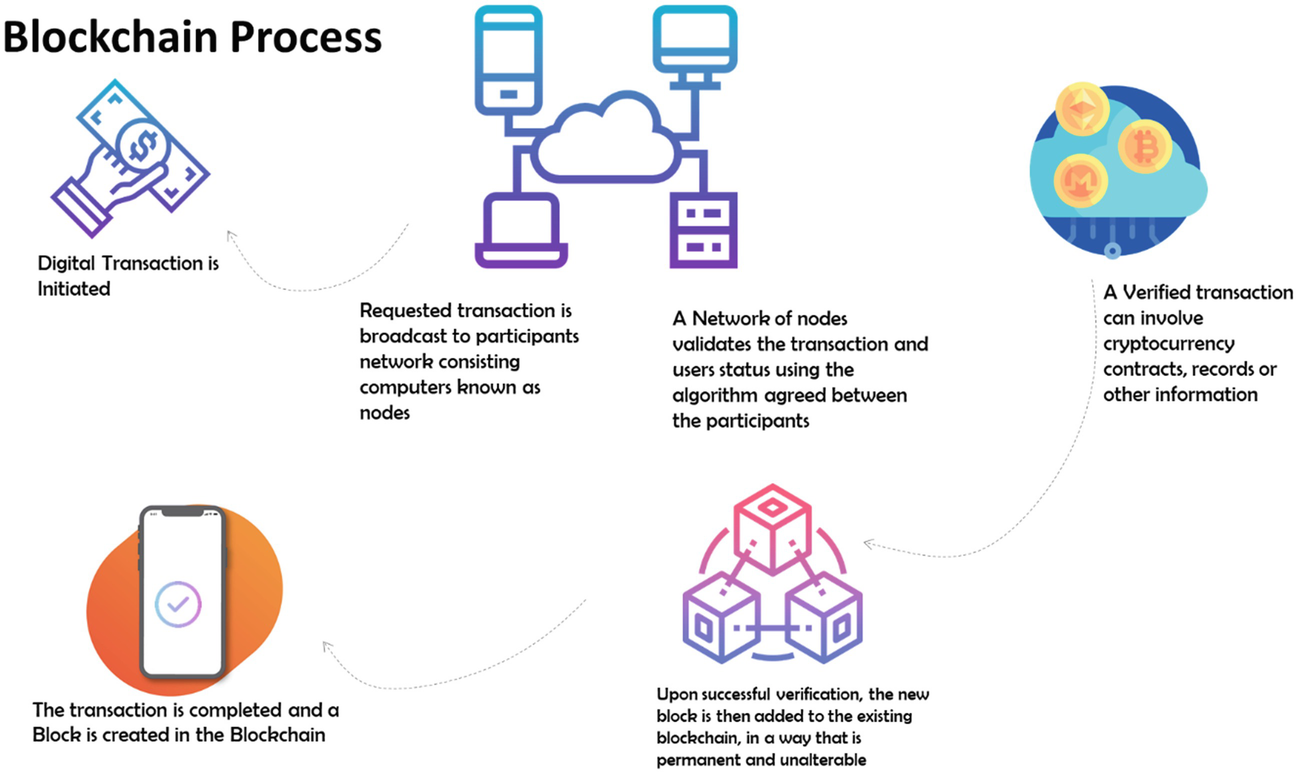 Blockchain Process

Digital Transaction is Initiated

Requested transaction is broadcast to participants network consisting computers known as nodes

A Network of nodes validates the transaction and users status using the algorithm agreed between the participants

A Verified transaction can involve cryptocurrency contracts, records or other information

Upon successful verification, the new block is then added to the existing blockchain, in a way that is permanent and unalterable

The transaction is completed and a Block is created in the Blockchain